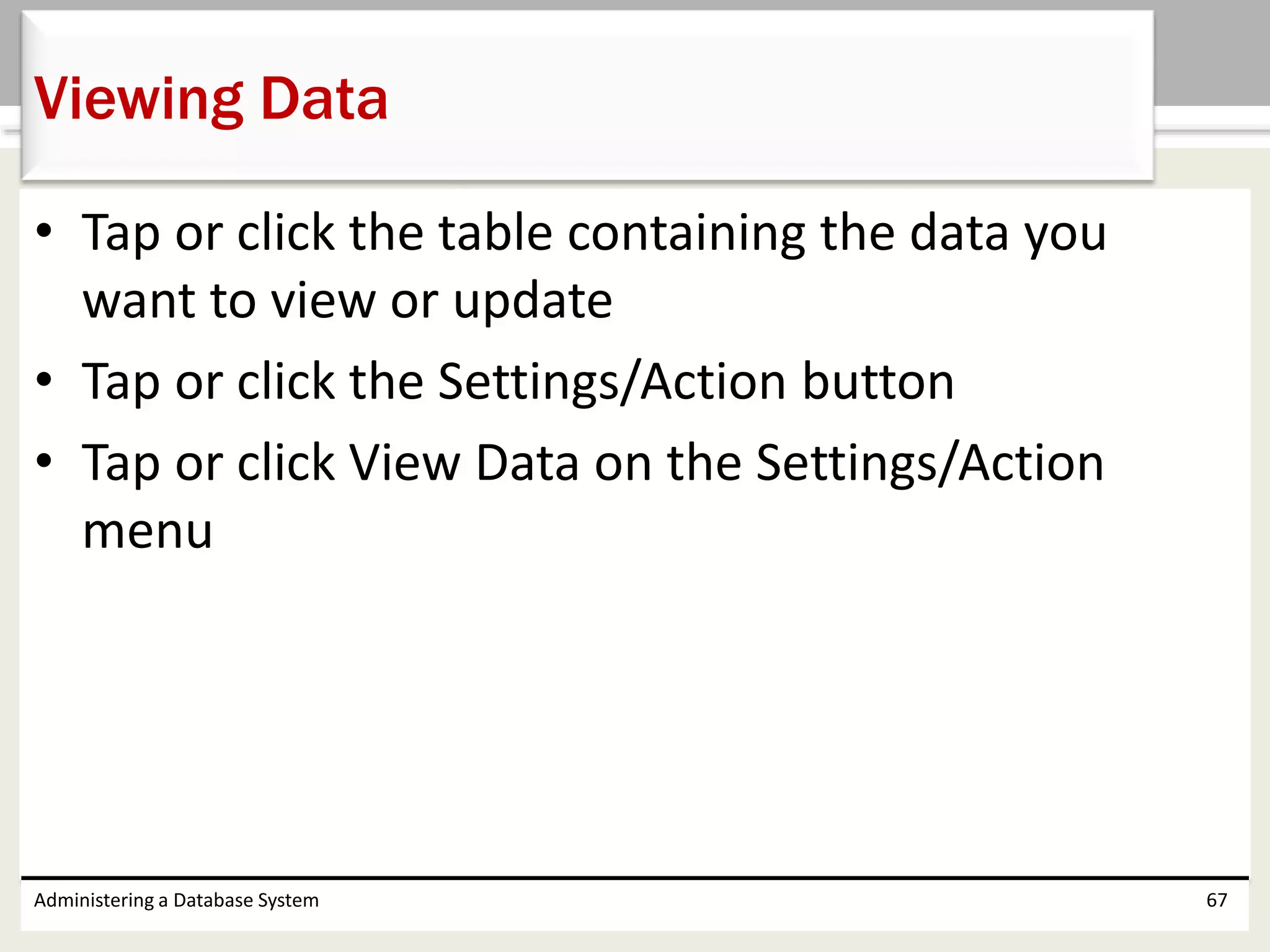 Viewing Data

• Tap or click the table containing the data you want to view or update

• Tap or click the Settings/Action button

• Tap or click View Data on the Settings/Action menu

Administering a Database System

67